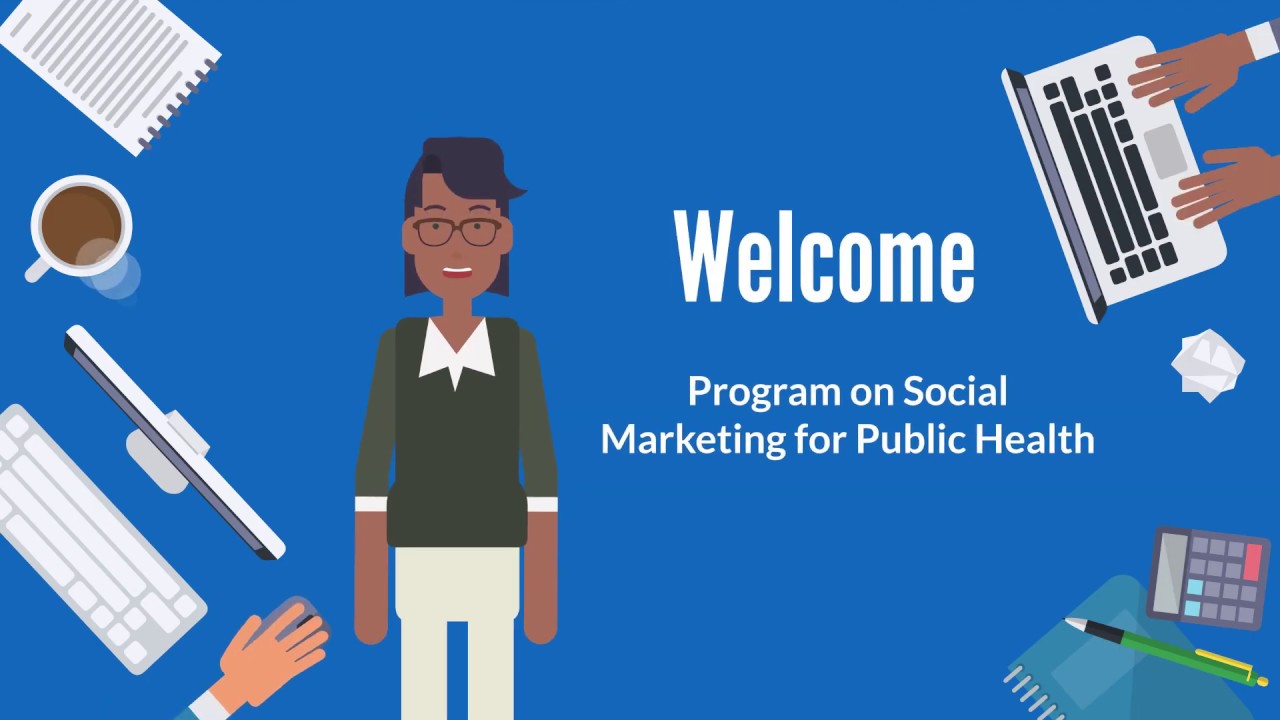 Welcome

Program on Social Marketing for Public Health